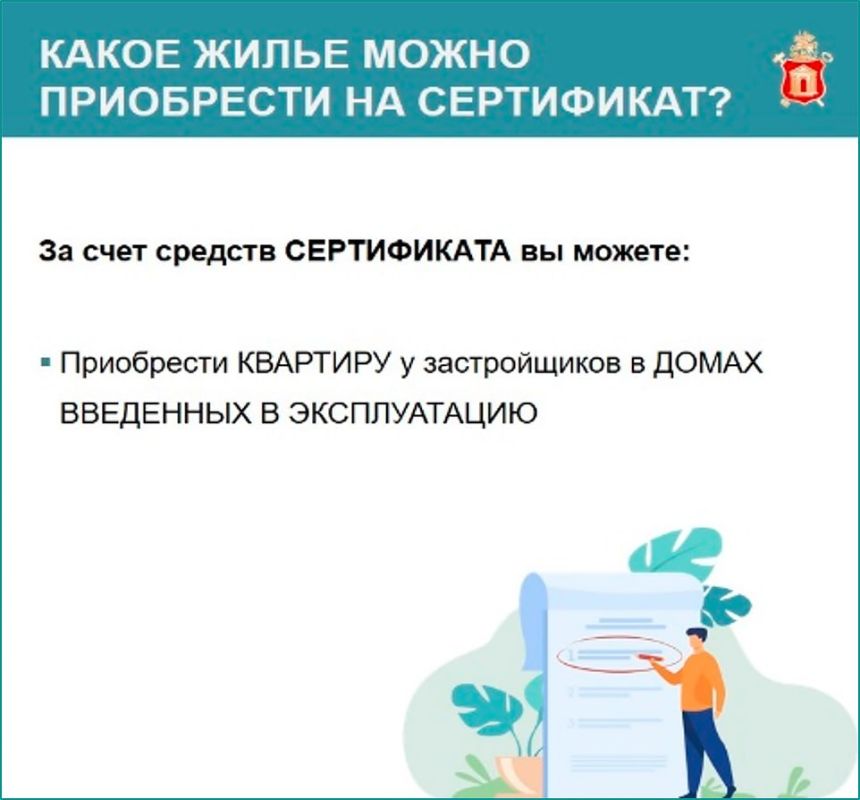 КАКОЕ ЖИЛЬЕ МОЖНО ПРИОБРЕСТИ НА СЕРТИФИКАТ?

За счет средств СЕРТИФИКАТА вы можете:

▪ Приобрести КВАРТИРУ у застройщиков в ДОМАХ ВВЕДЕННЫХ В ЭКСПЛУАТАЦИЮ